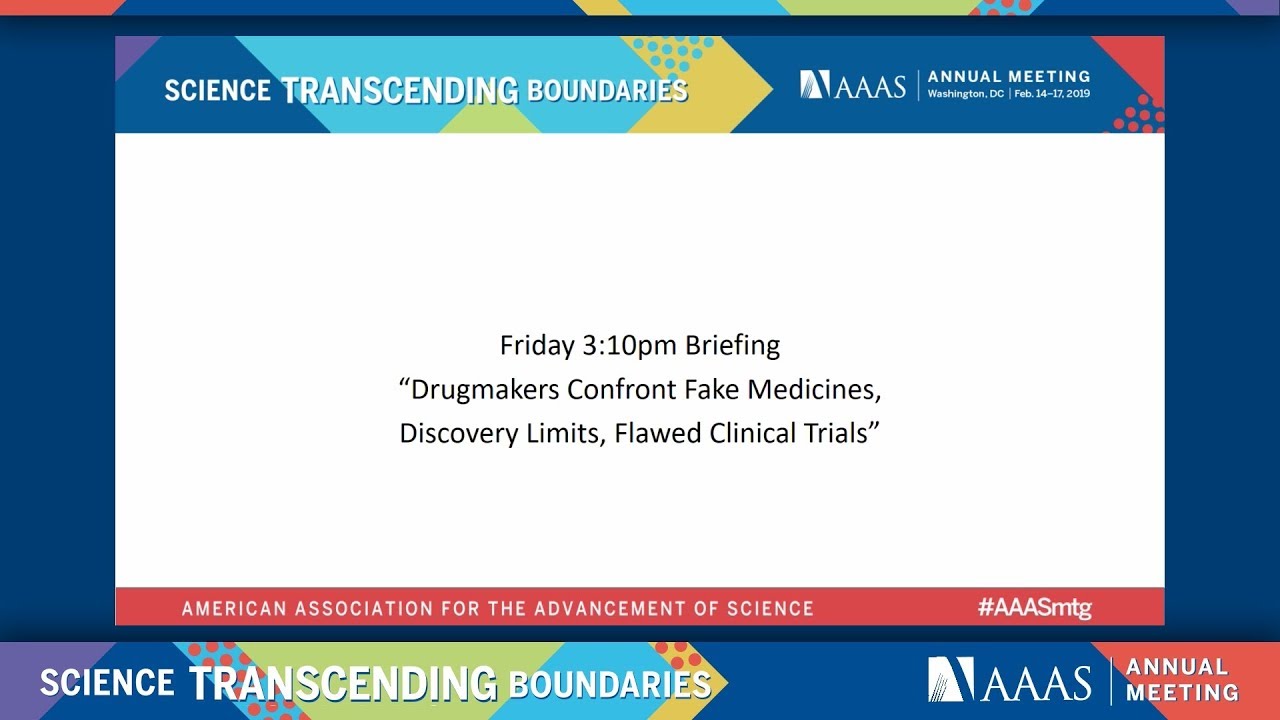 SCIENCE TRANSCENDING BOUNDARIES

AAAS | ANNUAL MEETING
Washington, DC | Feb. 14–17, 2019

Friday 3:10pm Briefing
“Drugmakers Confront Fake Medicines, Discovery Limits, Flawed Clinical Trials”

AMERICAN ASSOCIATION FOR THE ADVANCEMENT OF SCIENCE

#AAASmtg

SCIENCE TRANSCENDING BOUNDARIES

AAAS | ANNUAL MEETING